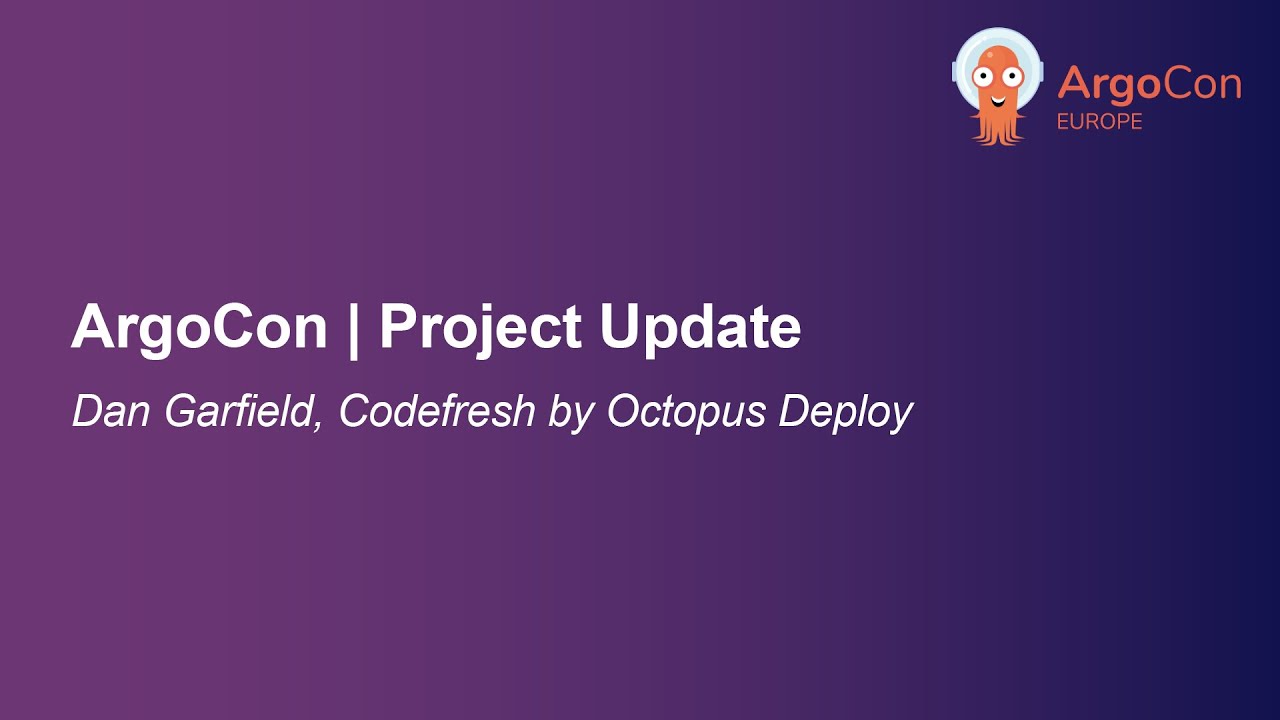 ArgoCon
EUROPE

ArgoCon | Project Update

Dan Garfield, Codefresh by Octopus Deploy